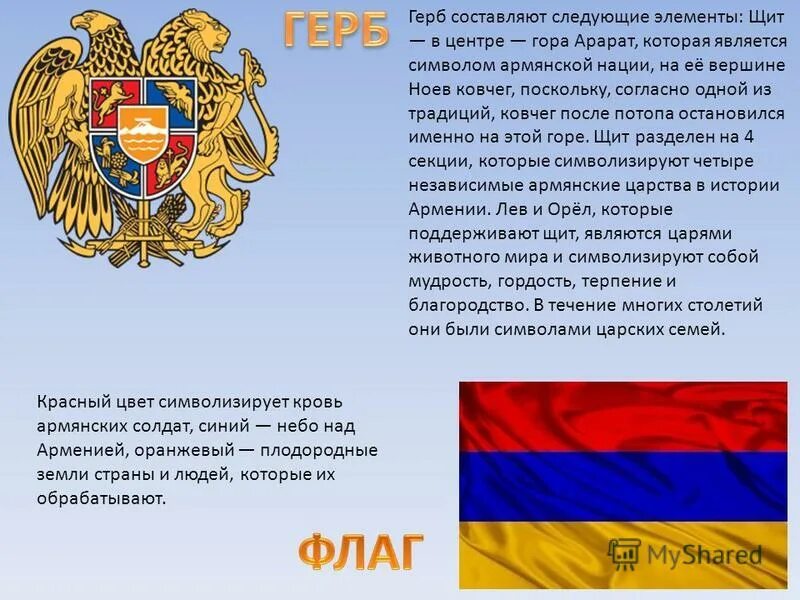 ГЕРБ

Герб составляют следующие элементы: Щит — в центре — гора Арарат, которая является символом армянской нации, на её вершине Ноев ковчег, поскольку, согласно одной из традиций, ковчег после потопа остановился именно на этой горе. Щит разделен на 4 секции, которые символизируют четыре независимые армянские царства в истории Армении. Лев и Орёл, которые поддерживают щит, являются царями животного мира и символизируют собой мудрость, гордость, терпение и благородство. В течение многих столетий они были символами царских семей.

Красный цвет символизирует кровь армянских солдат, синий — небо над Арменией, оранжевый — плодородные земли страны и людей, которые их обрабатывают.

ФЛАГ

MyShared